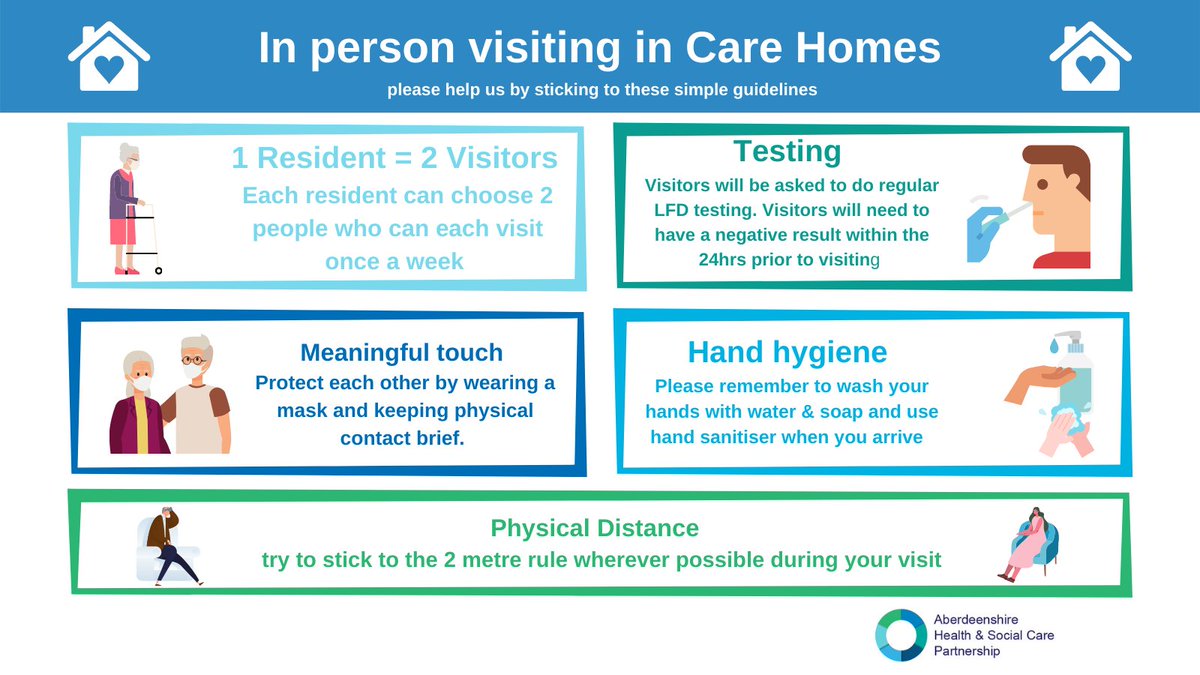 In person visiting in Care Homes

please help us by sticking to these simple guidelines

1 Resident = 2 Visitors
Each resident can choose 2 people who can each visit once a week

Testing
Visitors will be asked to do regular LFD testing. Visitors will need to have a negative result within the 24hrs prior to visiting

Meaningful touch
Protect each other by wearing a mask and keeping physical contact brief.

Hand hygiene
Please remember to wash your hands with water & soap and use hand sanitiser when you arrive

Physical Distance
try to stick to the 2 metre rule wherever possible during your visit

Aberdeenshire Health & Social Care Partnership